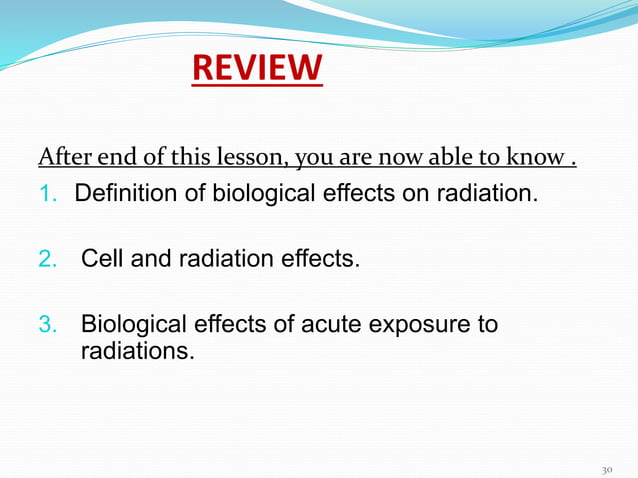 REVIEW

After end of this lesson, you are now able to know .

1. Definition of biological effects on radiation.

2. Cell and radiation effects.

3. Biological effects of acute exposure to radiations.

30